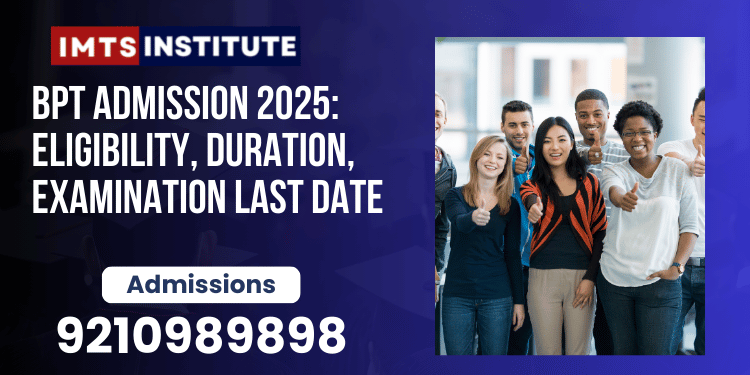 IMTS INSTITUTE

BPT ADMISSION 2025: ELIGIBILITY, DURATION, EXAMINATION LAST DATE

Admissions

9210989898